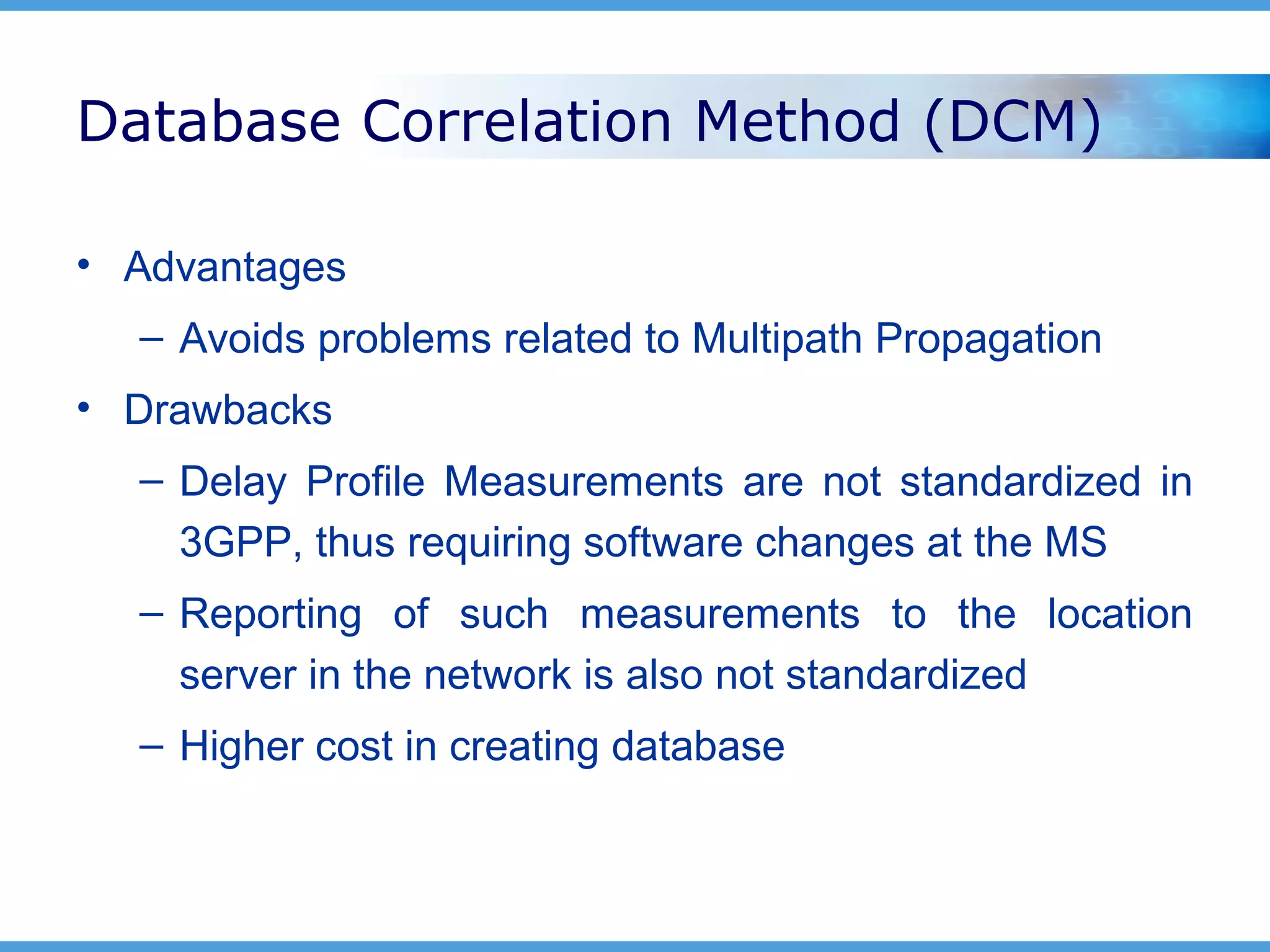 Database Correlation Method (DCM)

• Advantages

– Avoids problems related to Multipath Propagation

• Drawbacks

– Delay Profile Measurements are not standardized in 3GPP, thus requiring software changes at the MS

– Reporting of such measurements to the location server in the network is also not standardized

– Higher cost in creating database